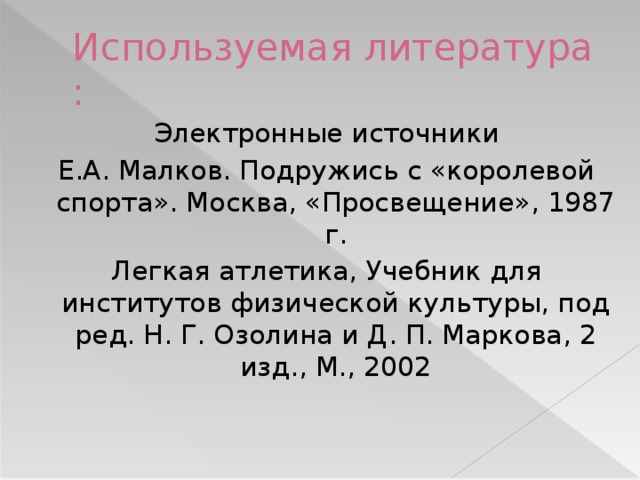 Используемая литература :

Электронные источники

Е.А. Малков. Подружись с «королевой спорта». Москва, «Просвещение», 1987 г.

Легкая атлетика, Учебник для институтов физической культуры, под ред. Н. Г. Озолина и Д. П. Маркова, 2 изд., М., 2002